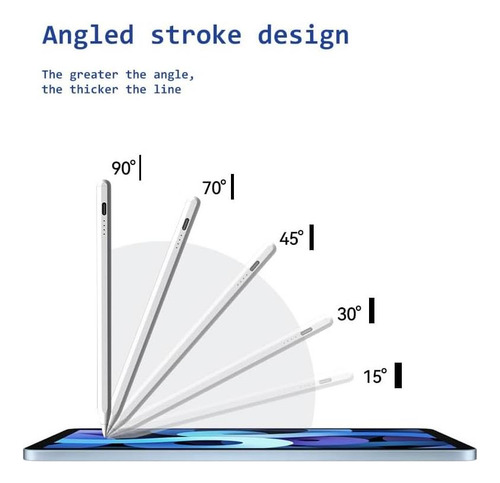 Angled stroke design

The greater the angle, the thicker the line

90°

70°

45°

30°

15°